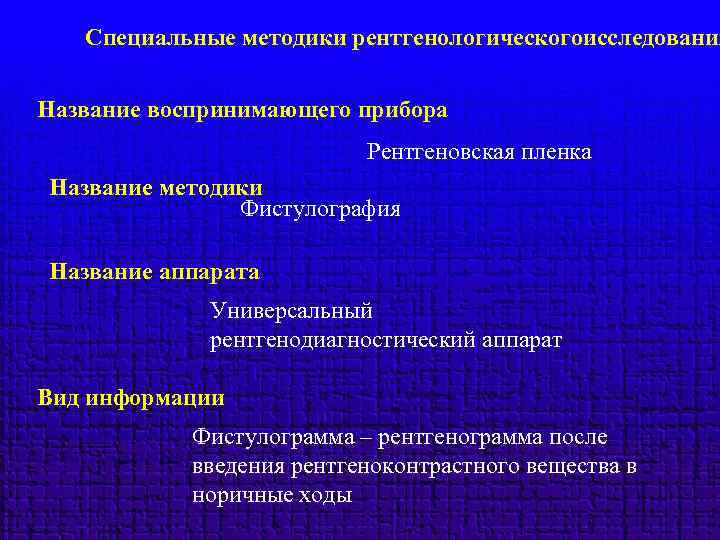 Специальные методики рентгенологическогоисследовани

Название воспринимающего прибора

Рентгеновская пленка

Название методики

Фистулография

Название аппарата

Универсальный рентгенодиагностический аппарат

Вид информации

Фистулограмма – рентгенограмма после введения рентгеноконтрастного вещества в норичные ходы